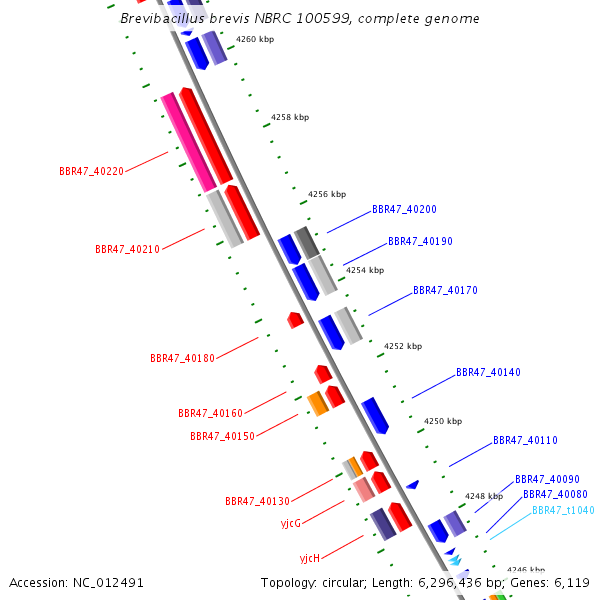 Brevibacillus brevis NBRC 100599, complete genome

4260 kbp

4258 kbp

BBR47_40220

4256 kbp

BBR47_40200

BBR47_40210

BBR47_40190

4254 kbp

BBR47_40170

BBR47_40180

4252 kbp

BBR47_40140

BBR47_40160

BBR47_40150

4250 kbp

BBR47_40110

BBR47_40090

BBR47_40130

4248 kbp

BBR47_40080

BBR47_t1040

yjcG

yjcH

4246 kbp

Accession: NC_012491

Topology: circular; Length: 6,296,436 bp; Genes: 6,119